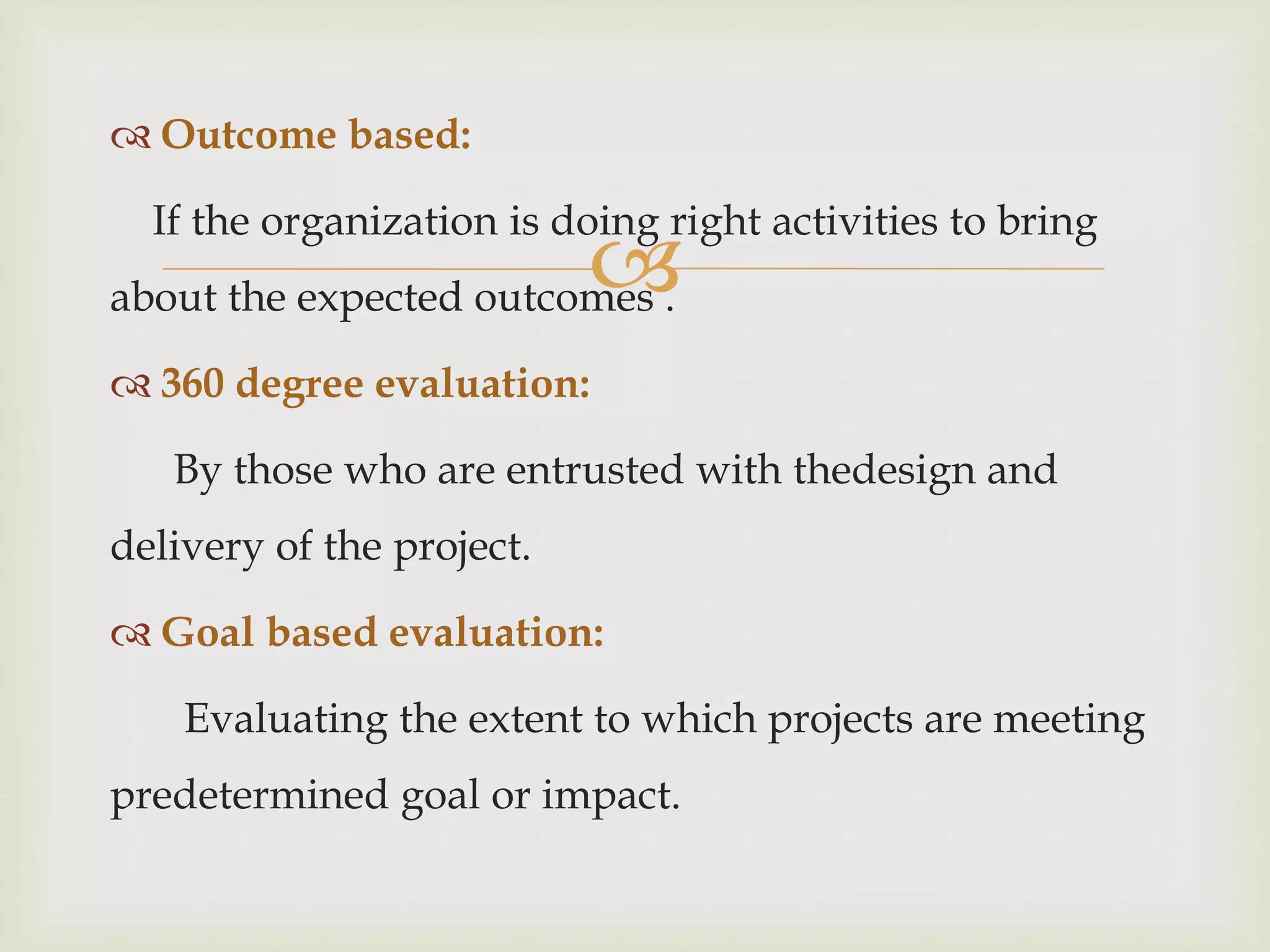 Outcome based:

If the organization is doing right activities to bring about the expected outcomes .

360 degree evaluation:

By those who are entrusted with thedesign and delivery of the project.

Goal based evaluation:

Evaluating the extent to which projects are meeting predetermined goal or impact.